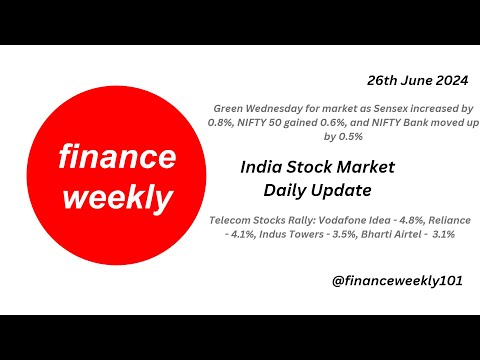 finance weekly

26th June 2024

Green Wednesday for market as Sensex increased by 0.8%, NIFTY 50 gained 0.6%, and NIFTY Bank moved up by 0.5%

India Stock Market Daily Update

Telecom Stocks Rally: Vodafone Idea - 4.8%, Reliance - 4.1%, Indus Towers - 3.5%, Bharti Airtel - 3.1%

@financeweekly101